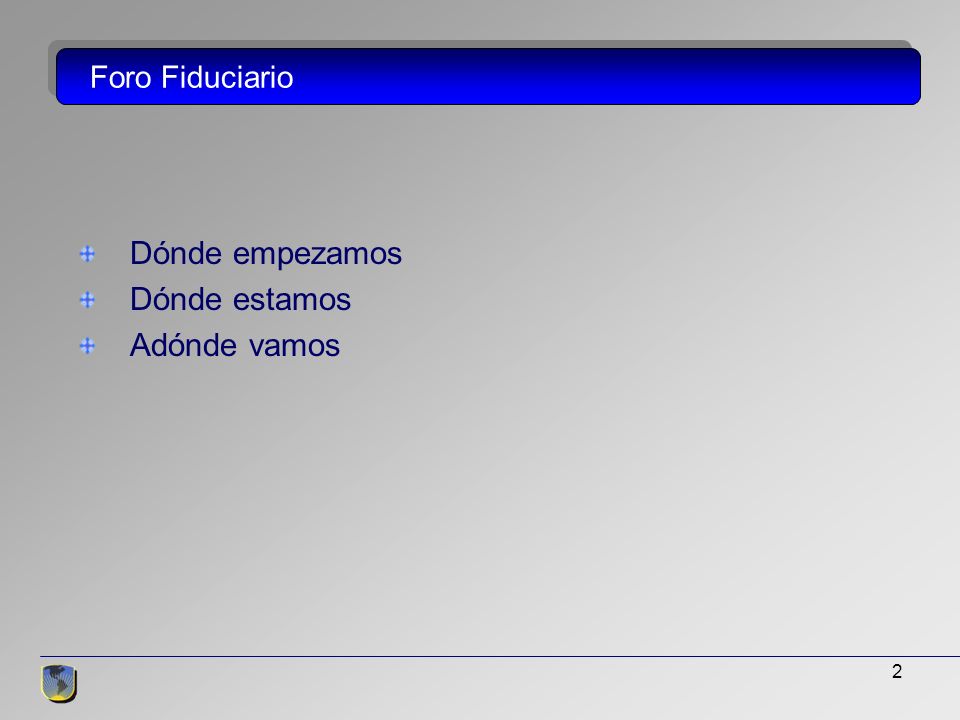 Foro Fiduciario

Dónde empezamos
Dónde estamos
Adónde vamos

2